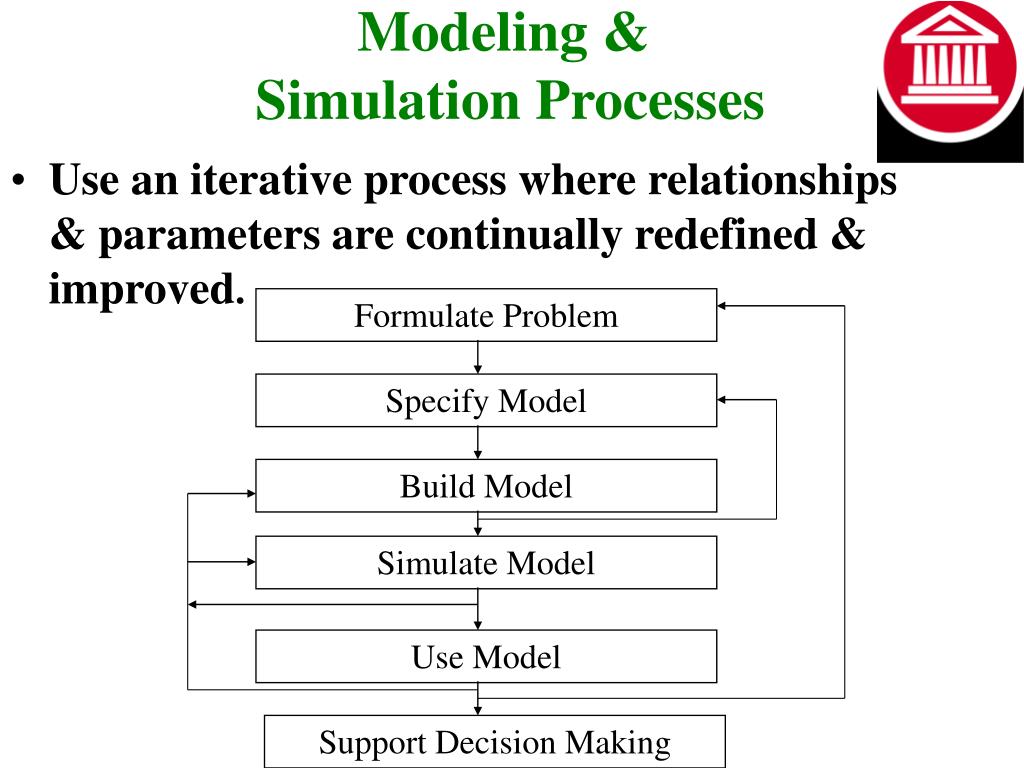 Modeling & Simulation Processes

• Use an iterative process where relationships & parameters are continually redefined & improved.

Formulate Problem

Specify Model

Build Model

Simulate Model

Use Model

Support Decision Making